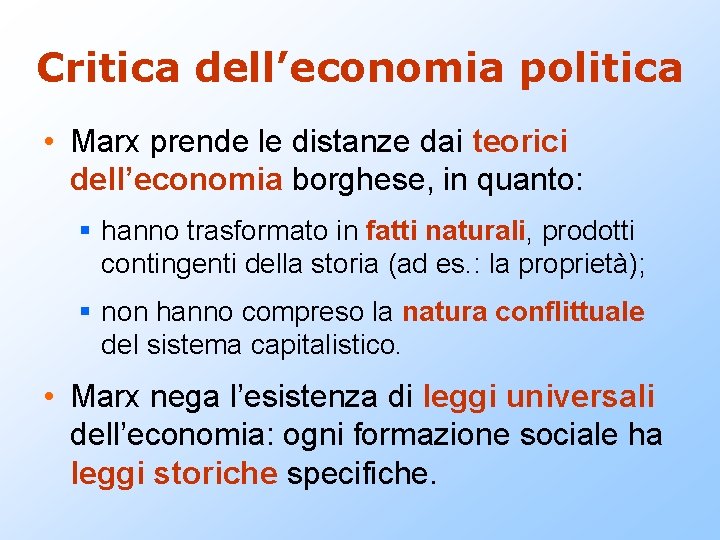 Critica dell’economia politica

• Marx prende le distanze dai teorici dell’economia borghese, in quanto:

▪ hanno trasformato in fatti naturali, prodotti contingenti della storia (ad es.: la proprietà);

▪ non hanno compreso la natura conflittuale del sistema capitalistico.

• Marx nega l’esistenza di leggi universali dell’economia: ogni formazione sociale ha leggi storiche specifiche.